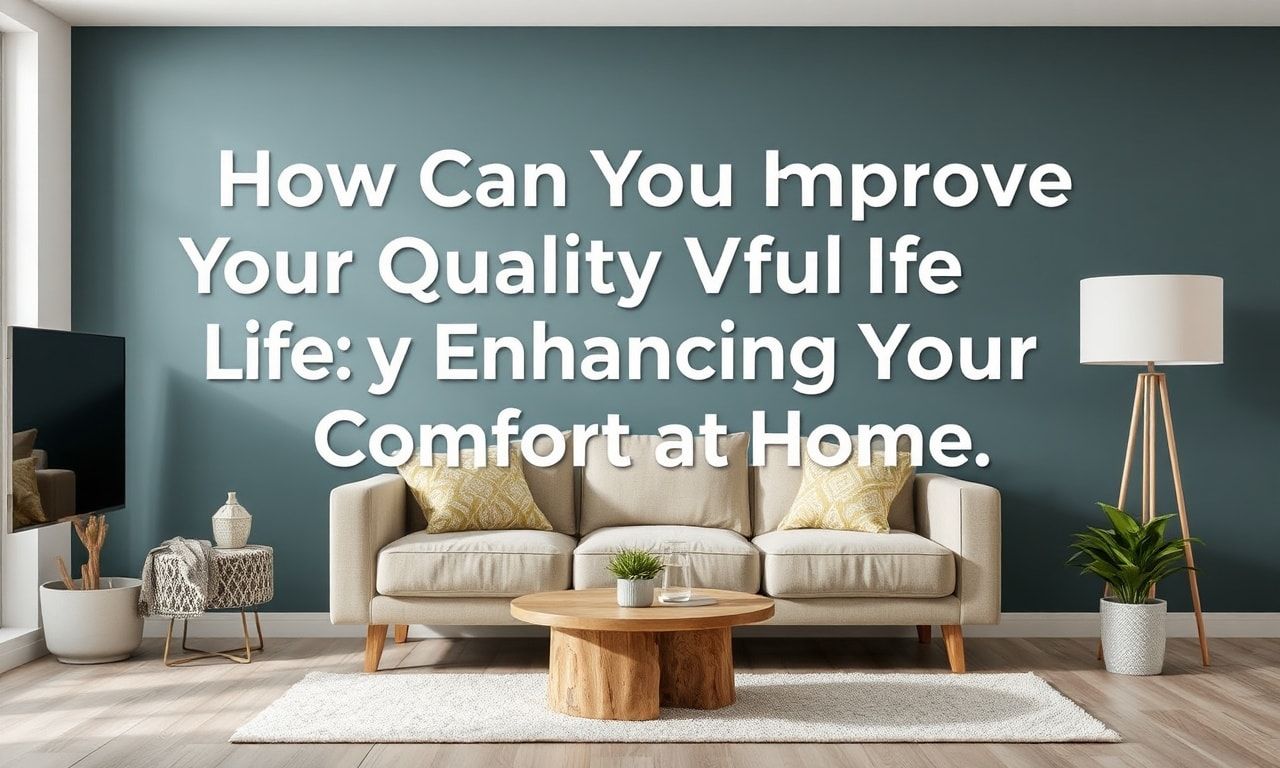 How Can You Improve Your Quality Vful Ife Life: y Enhancing Your Comfort at Home.